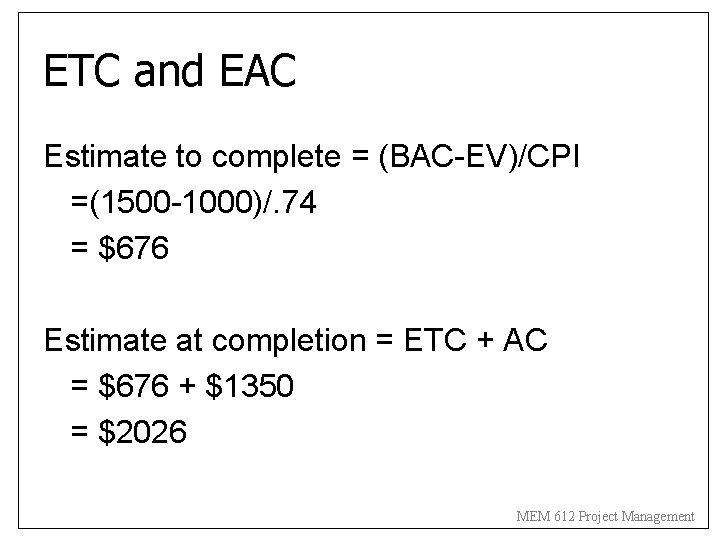 ETC and EAC

Estimate to complete = (BAC-EV)/CPI
=(1500-1000)/.74
= \$676

Estimate at completion = ETC + AC
= \$676 + \$1350
= \$2026

MEM 612 Project Management